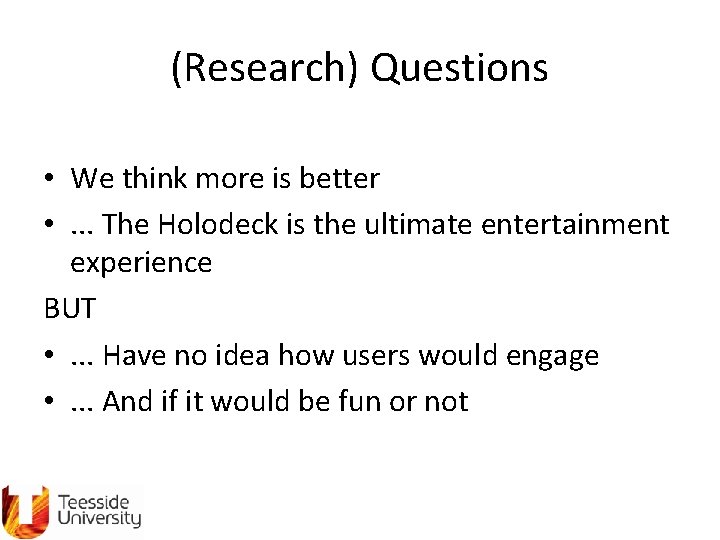 (Research) Questions

• We think more is better
• ... The Holodeck is the ultimate entertainment experience

BUT

• ... Have no idea how users would engage
• ... And if it would be fun or not

Teesside
University